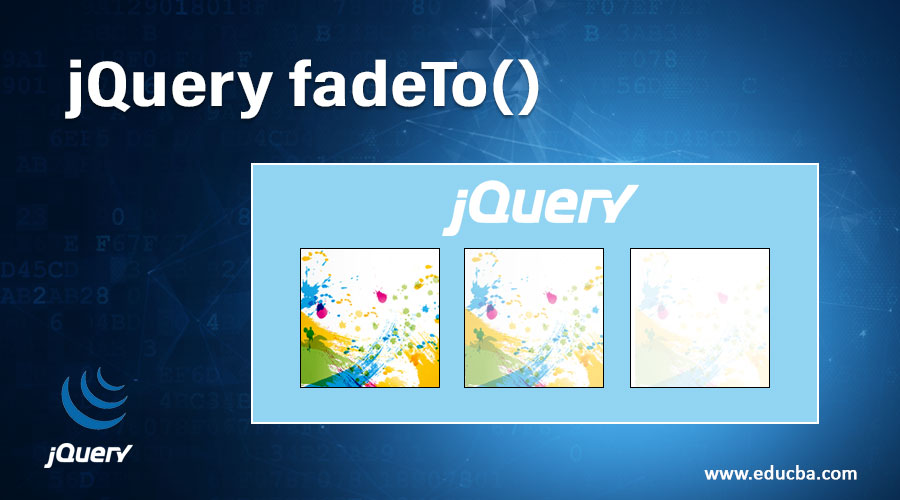 jQuery fadeTo()

jQuery

jQuery

www.educba.com